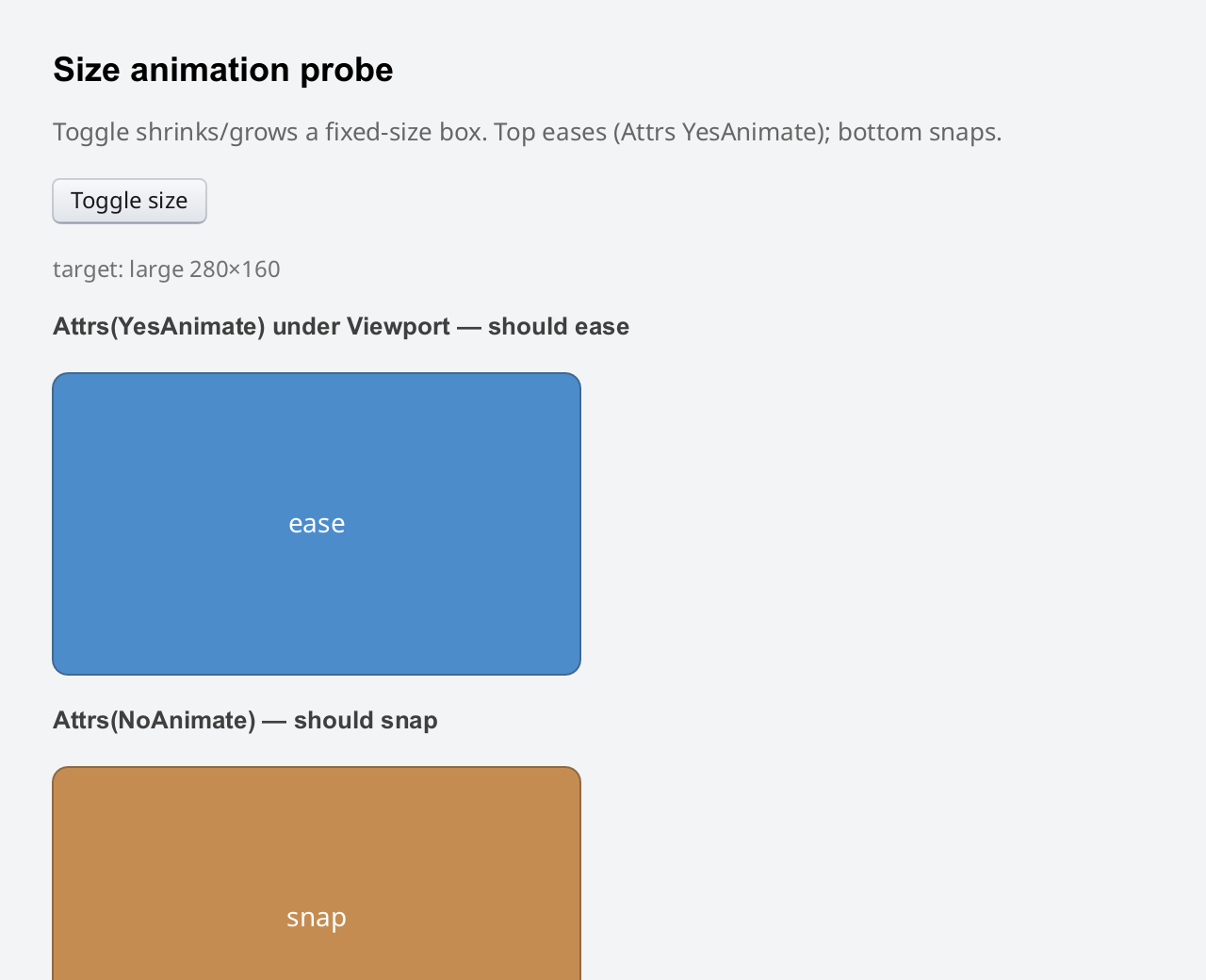 Size animation probe

Toggle shrinks/grows a fixed-size box. Top eases (Attrs YesAnimate); bottom snaps.

Toggle size

target: large 280×160

Attrs(YesAnimate) under Viewport — should ease

ease

Attrs(NoAnimate) — should snap

snap